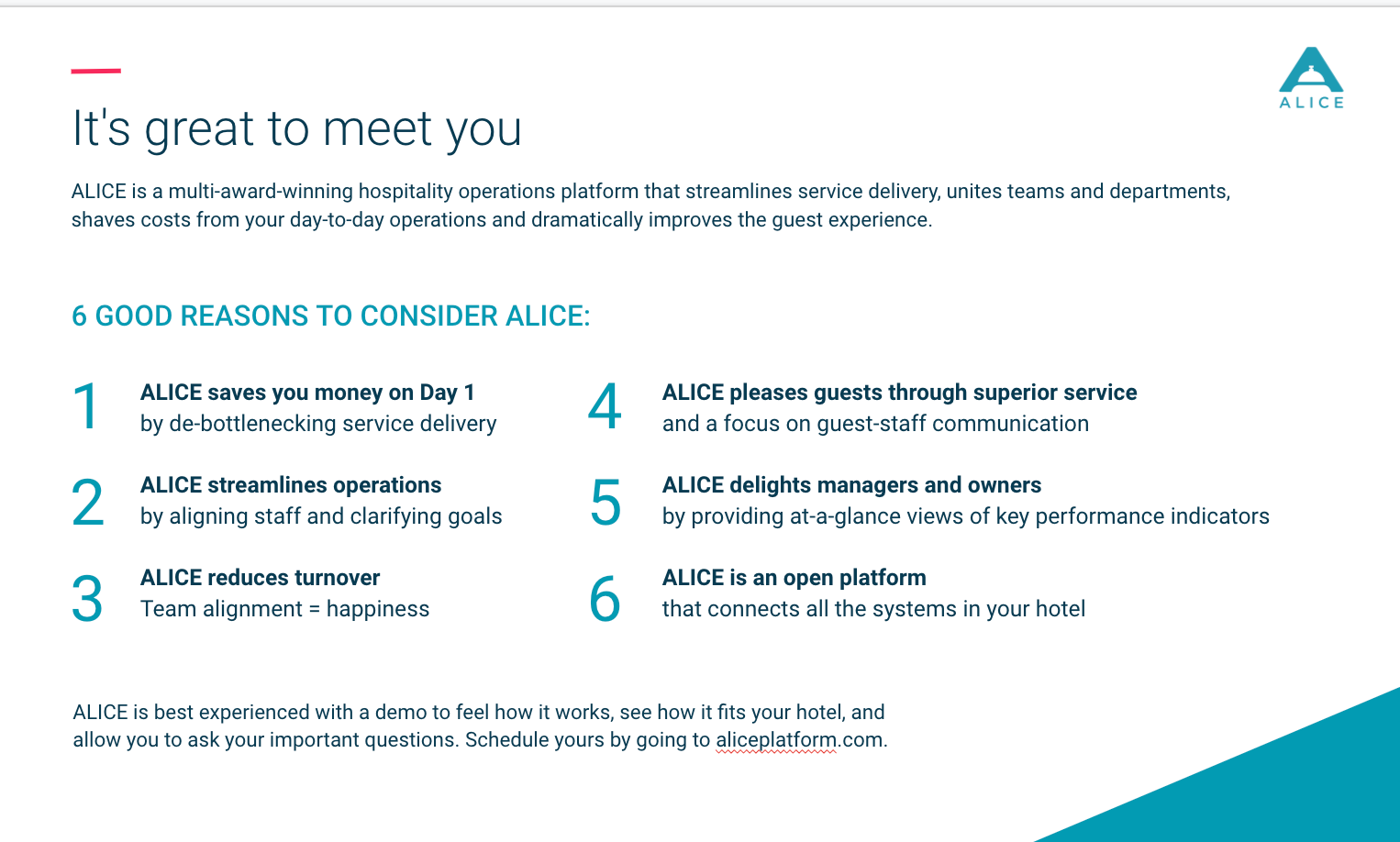 ALICE

It's great to meet you

ALICE is a multi-award-winning hospitality operations platform that streamlines service delivery, unites teams and departments, shaves costs from your day-to-day operations and dramatically improves the guest experience.

6 GOOD REASONS TO CONSIDER ALICE:

1 ALICE saves you money on Day 1
by de-bottlenecking service delivery

2 ALICE streamlines operations
by aligning staff and clarifying goals

3 ALICE reduces turnover
Team alignment = happiness

4 ALICE pleases guests through superior service
and a focus on guest-staff communication

5 ALICE delights managers and owners
by providing at-a-glance views of key performance indicators

6 ALICE is an open platform
that connects all the systems in your hotel

ALICE is best experienced with a demo to feel how it works, see how it fits your hotel, and allow you to ask your important questions. Schedule yours by going to aliceplatform.com.